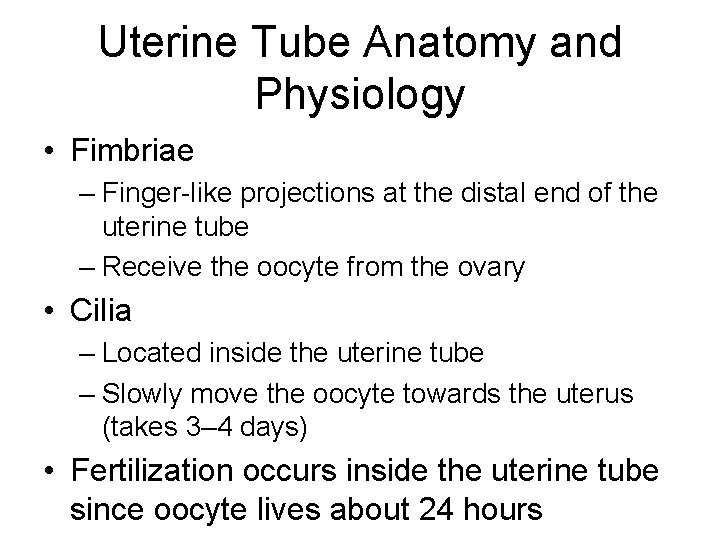 Uterine Tube Anatomy and Physiology

• Fimbriae
– Finger-like projections at the distal end of the uterine tube
– Receive the oocyte from the ovary

• Cilia
– Located inside the uterine tube
– Slowly move the oocyte towards the uterus (takes 3–4 days)

• Fertilization occurs inside the uterine tube since oocyte lives about 24 hours